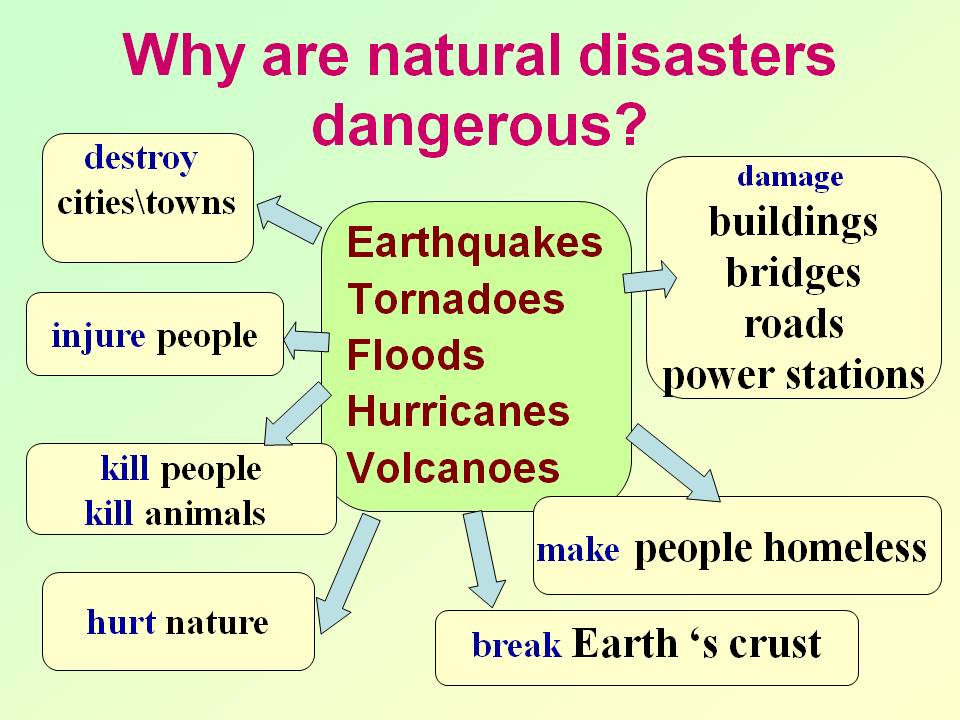 Why are natural disasters dangerous?

Earthquakes
Tornadoes
Floods
Hurricanes
Volcanoes

destroy cities\towns

injure people

kill people
kill animals

hurt nature

damage
buildings
bridges
roads
power stations

make people homeless

break Earth ‘s crust